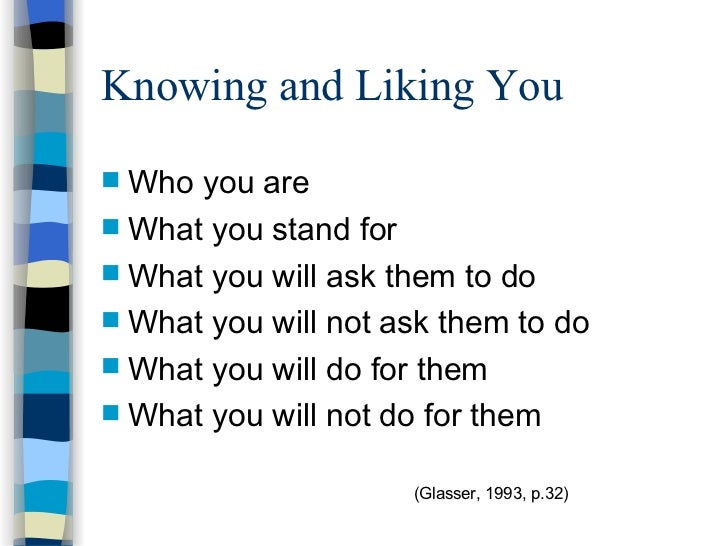 Knowing and Liking You

- Who you are
- What you stand for
- What you will ask them to do
- What you will not ask them to do
- What you will do for them
- What you will not do for them

(Glasser, 1993, p.32)